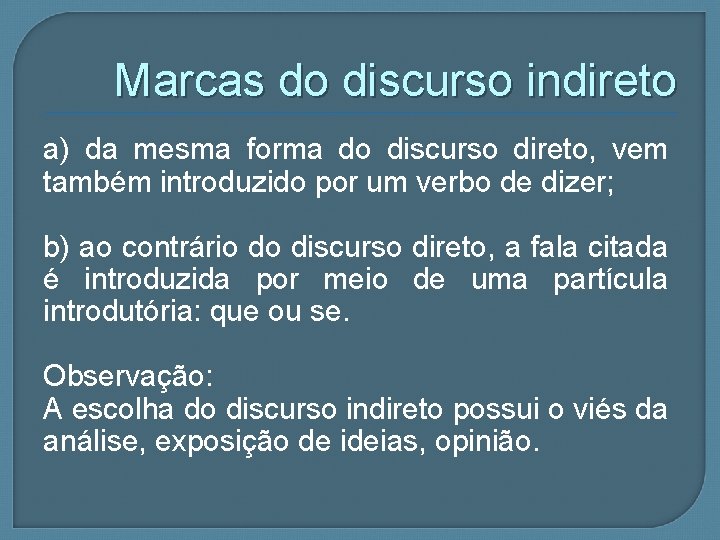 Marcas do discurso indireto

a) da mesma forma do discurso direto, vem também introduzido por um verbo de dizer;

b) ao contrário do discurso direto, a fala citada é introduzida por meio de uma partícula introdutória: que ou se.

Observação:
A escolha do discurso indireto possui o viés da análise, exposição de ideias, opinião.